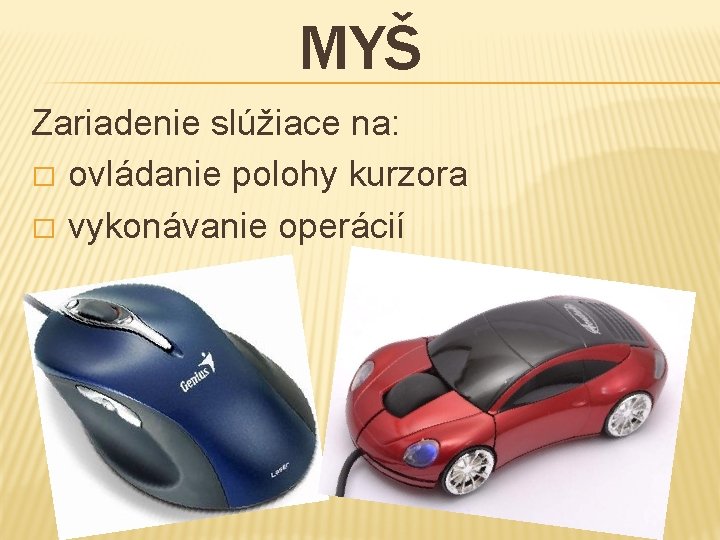 MYŠ

Zariadenie slúžiace na:

□ ovládanie polohy kurzora

□ vykonávanie operácií

Genius

Laser